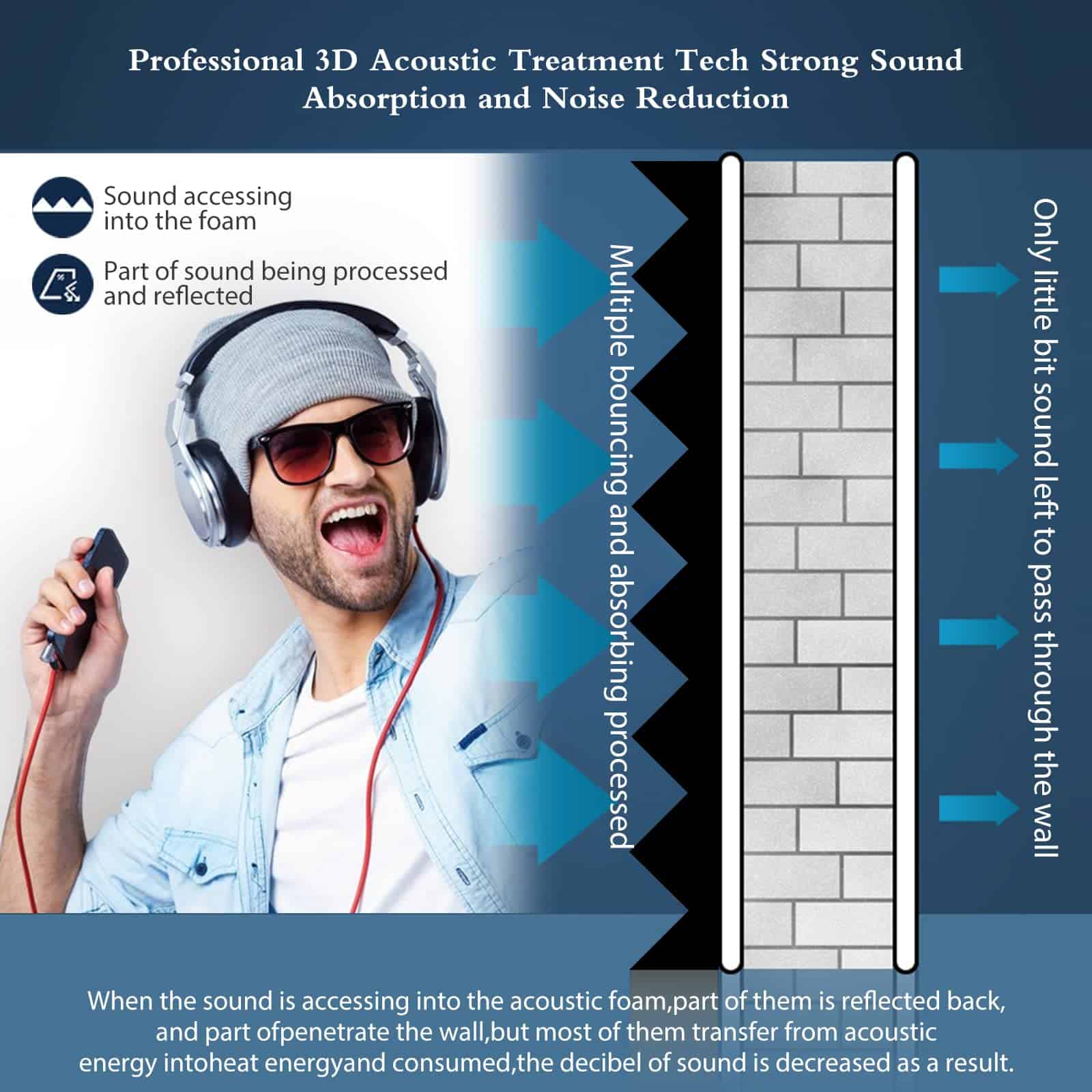 Professional 3D Acoustic Treatment Tech Strong Sound Absorption and Noise Reduction

Sound accessing into the foam

Part of sound being processed and reflected

Multiple bouncing and absorbing processed

Only little bit sound left to pass through the wall

When the sound is accessing into the acoustic foam,part of them is reflected back, and part ofpenetrate the wall,but most of them transfer from acoustic energy intoheat energyand consumed,the decibel of sound is decreased as a result.